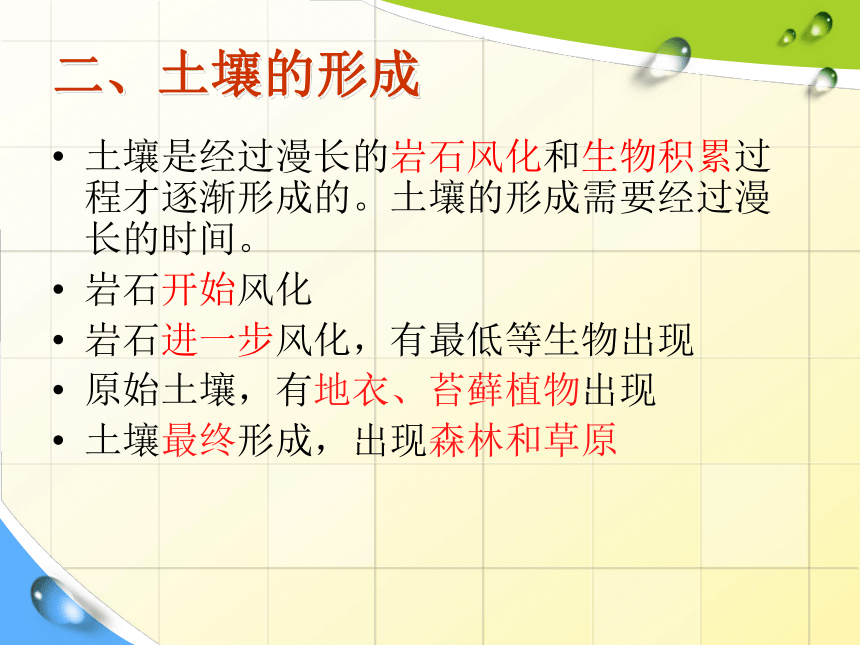 二、土壤的形成

• 土壤是经过漫长的岩石风化和生物积累过程才逐渐形成的。土壤的形成需要经过漫长的时间。
• 岩石开始风化
• 岩石进一步风化，有最低等生物出现
• 原始土壤，有地衣、苔藓植物出现
• 土壤最终形成，出现森林和草原